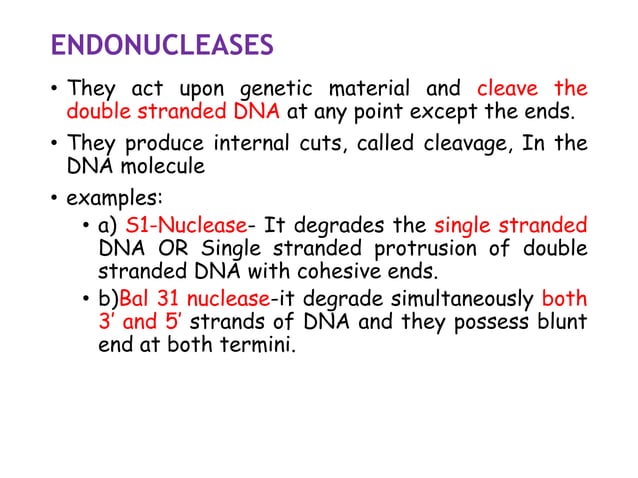 ENDONUCLEASES

• They act upon genetic material and cleave the double stranded DNA at any point except the ends.

• They produce internal cuts, called cleavage, In the DNA molecule

• examples:

• a) S1-Nuclease- It degrades the single stranded DNA OR Single stranded protrusion of double stranded DNA with cohesive ends.

• b)Bal 31 nuclease-it degrade simultaneously both 3' and 5' strands of DNA and they possess blunt end at both termini.